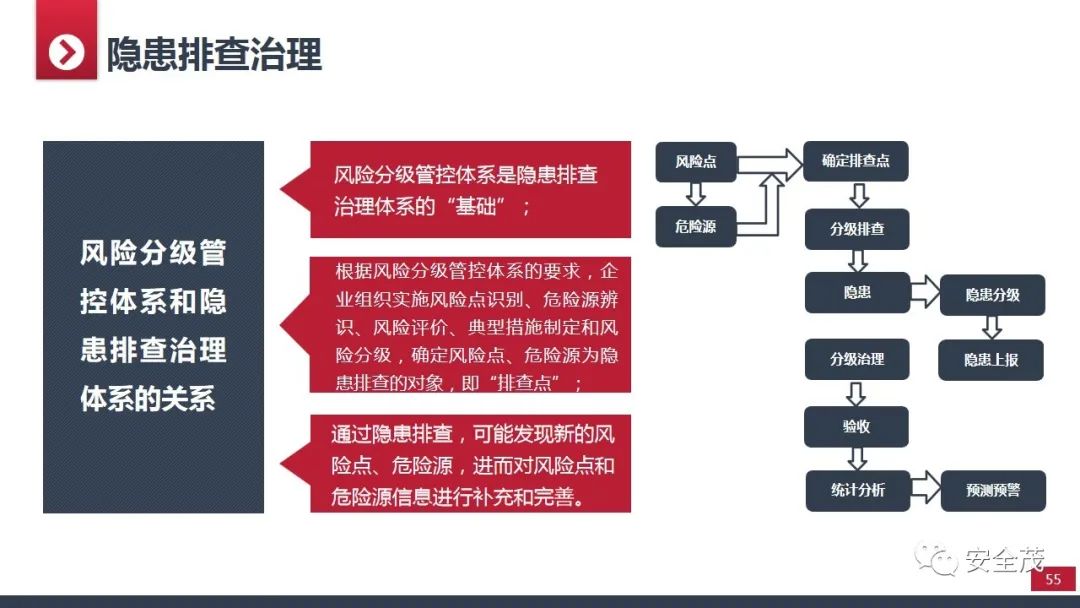 隐患排查治理

风险分级管控体系和隐患排查治理体系的关系

风险分级管控体系是隐患排查治理体系的“基础”；

根据风险分级管控体系的要求，企业组织实施风险点识别、危险源辨识、风险评价、典型措施制定和风险分级，确定风险点、危险源为隐患排查的对象，即“排查点”；

通过隐患排查，可能发现新的风险点、危险源，进而对风险点和危险源信息进行补充和完善。

风险点

危险源

确定排查点

分级排查

隐患

隐患分级

隐患上报

分级治理

验收

统计分析

预测预警

安全茂

55